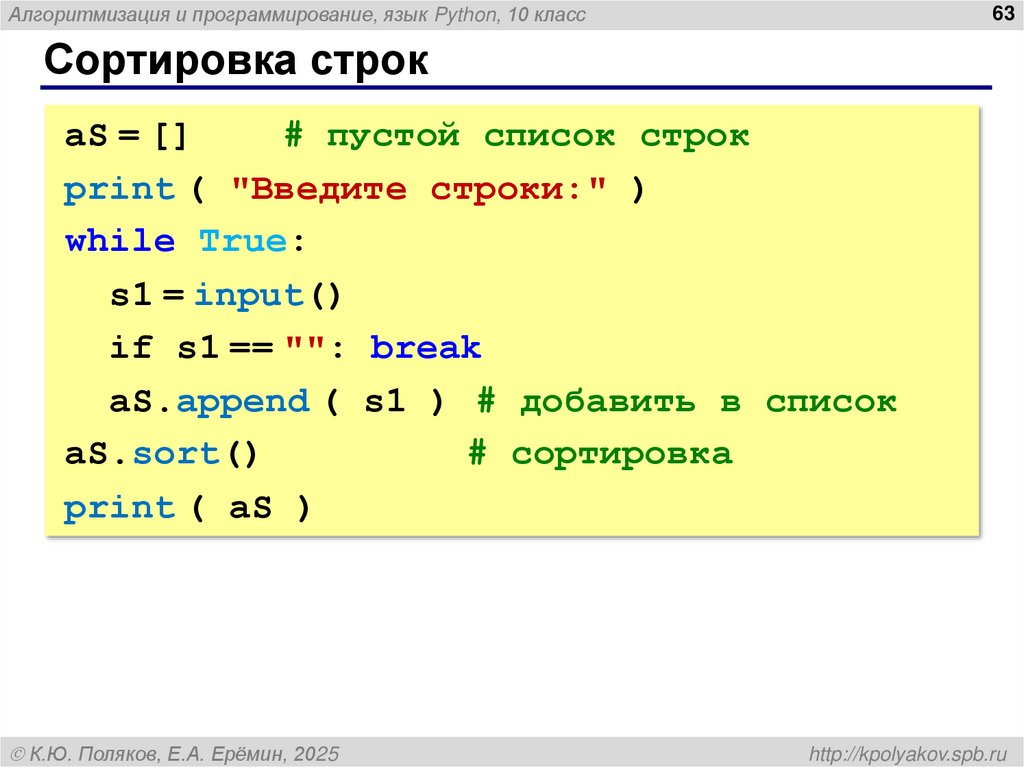 Алгоритмизация и программирование, язык Python, 10 класс

63

Сортировка строк

aS = []     # пустой список строк
print ( "Введите строки:" )
while True:
  s1 = input()
  if s1 == "": break
  aS.append ( s1 ) # добавить в список
aS.sort()           # сортировка
print ( aS )

© К.Ю. Поляков, Е.А. Ерёмин, 2025

http://kpolyakov.spb.ru